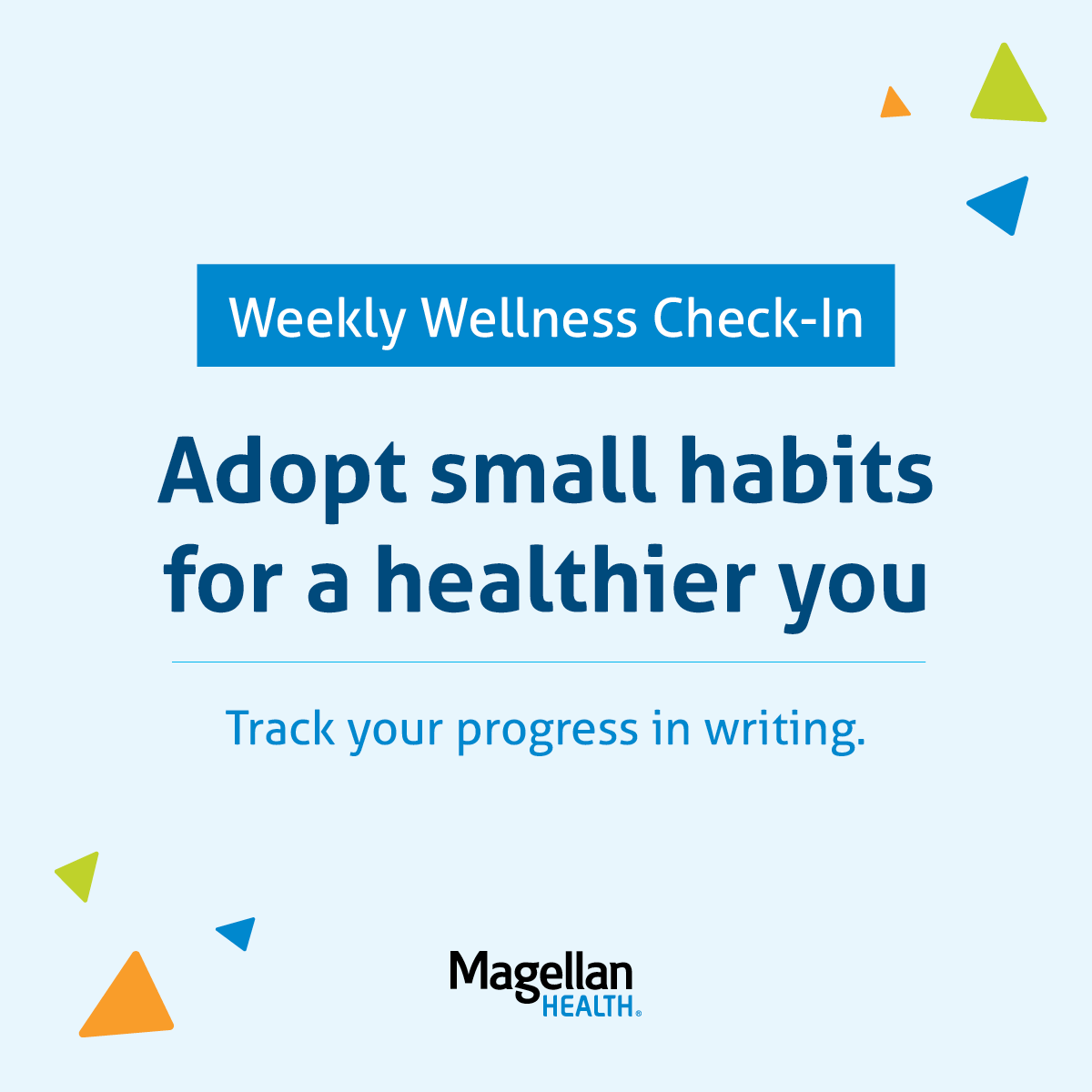 Weekly Wellness Check-In

Adopt small habits for a healthier you

Track your progress in writing.

Magellan HEALTH®